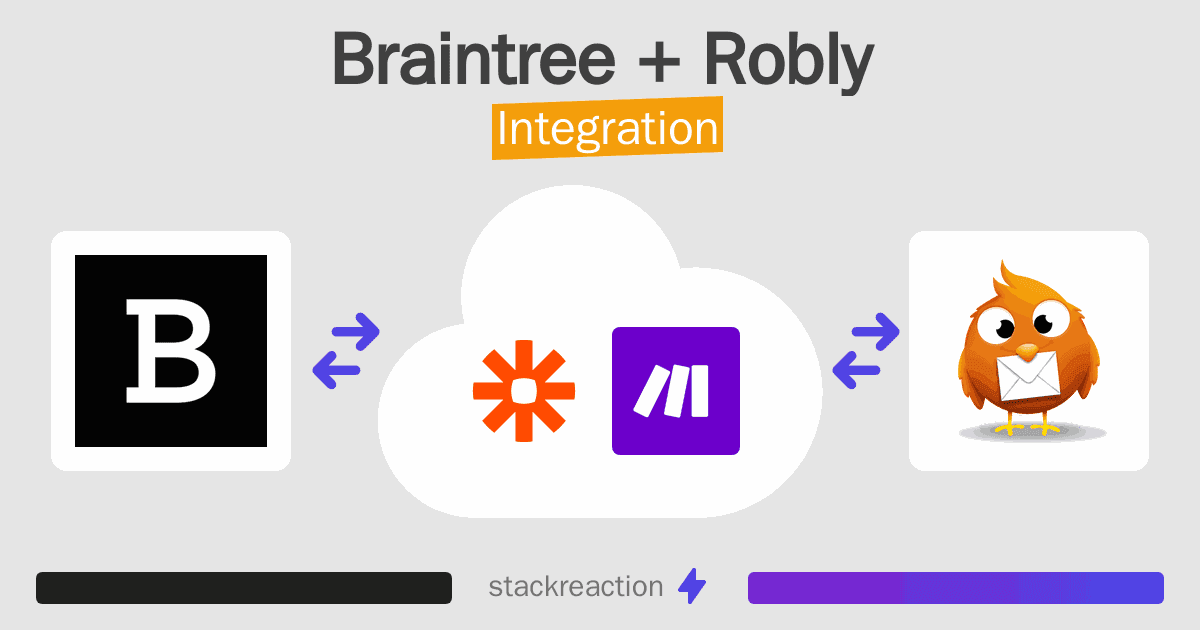 Braintree + Robly
Integration

B

stackreaction